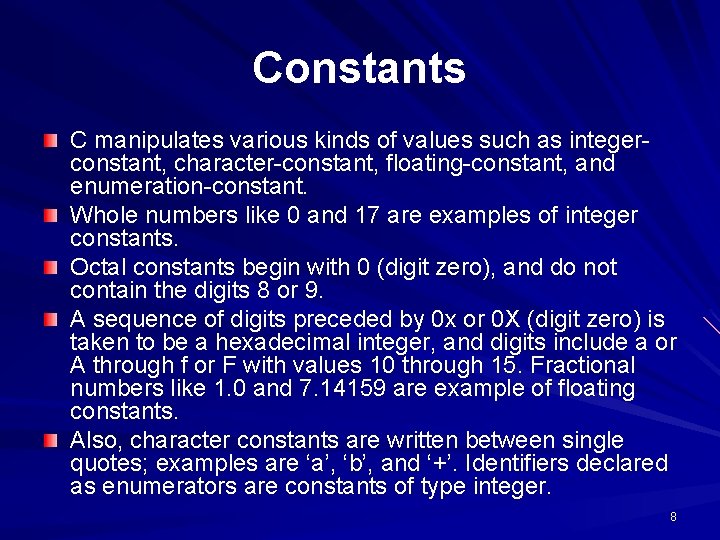 Constants

C manipulates various kinds of values such as integer-constant, character-constant, floating-constant, and enumeration-constant.

Whole numbers like 0 and 17 are examples of integer constants.

Octal constants begin with 0 (digit zero), and do not contain the digits 8 or 9.

A sequence of digits preceded by 0x or 0X (digit zero) is taken to be a hexadecimal integer, and digits include a or A through f or F with values 10 through 15. Fractional numbers like 1.0 and 7.14159 are example of floating constants.

Also, character constants are written between single quotes; examples are ‘a’, ‘b’, and ‘+’. Identifiers declared as enumerators are constants of type integer.

8